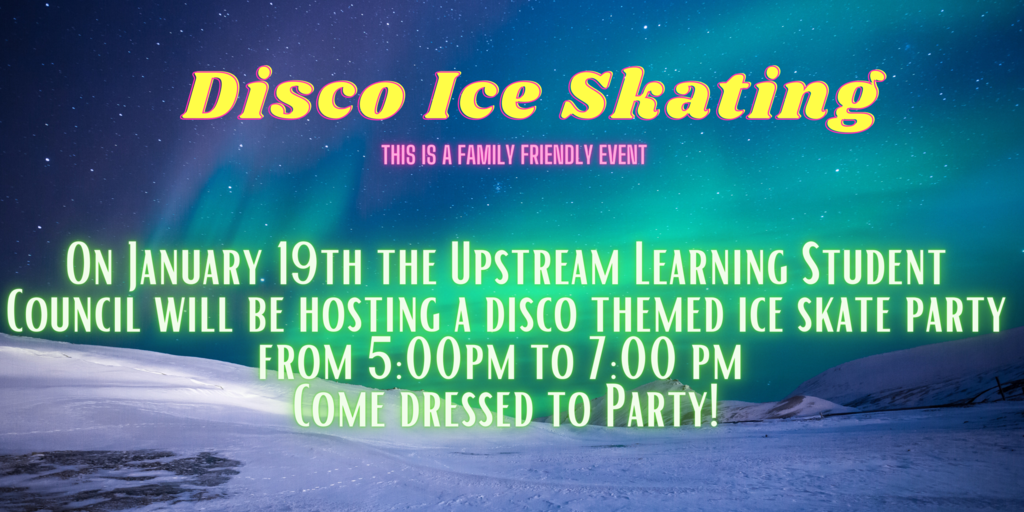 Disco Ice Skating

THIS IS A FAMILY FRIENDLY EVENT

On January 19th the Upstream Learning Student Council will be hosting a disco themed ice skate party from 5:00pm to 7:00 pm
Come dressed to Party!